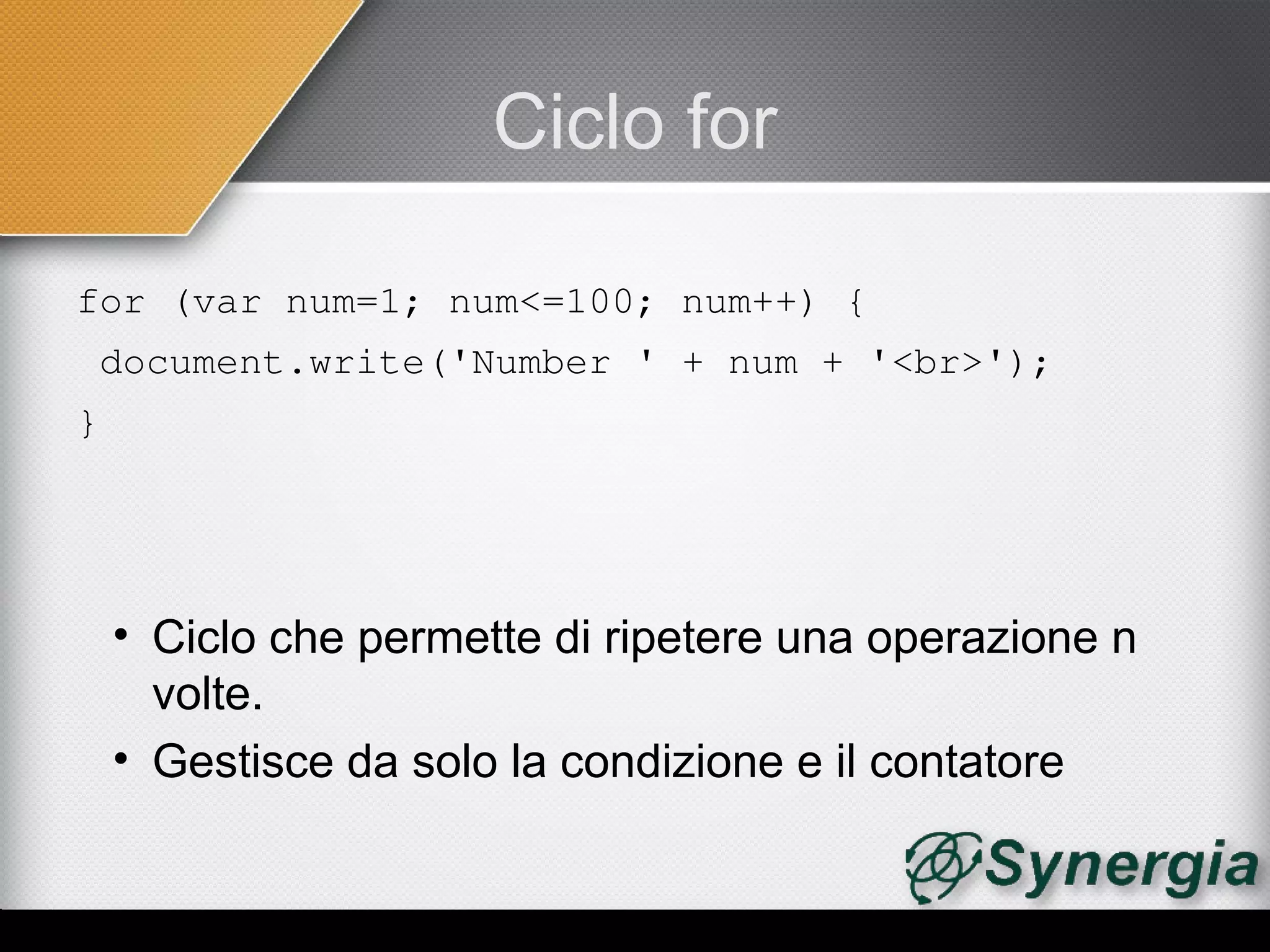 Ciclo for

for (var num=1; num<=100; num++) {
 document.write('Number ' + num + '<br>');
}

• Ciclo che permette di ripetere una operazione n volte.
• Gestisce da solo la condizione e il contatore

Synergia